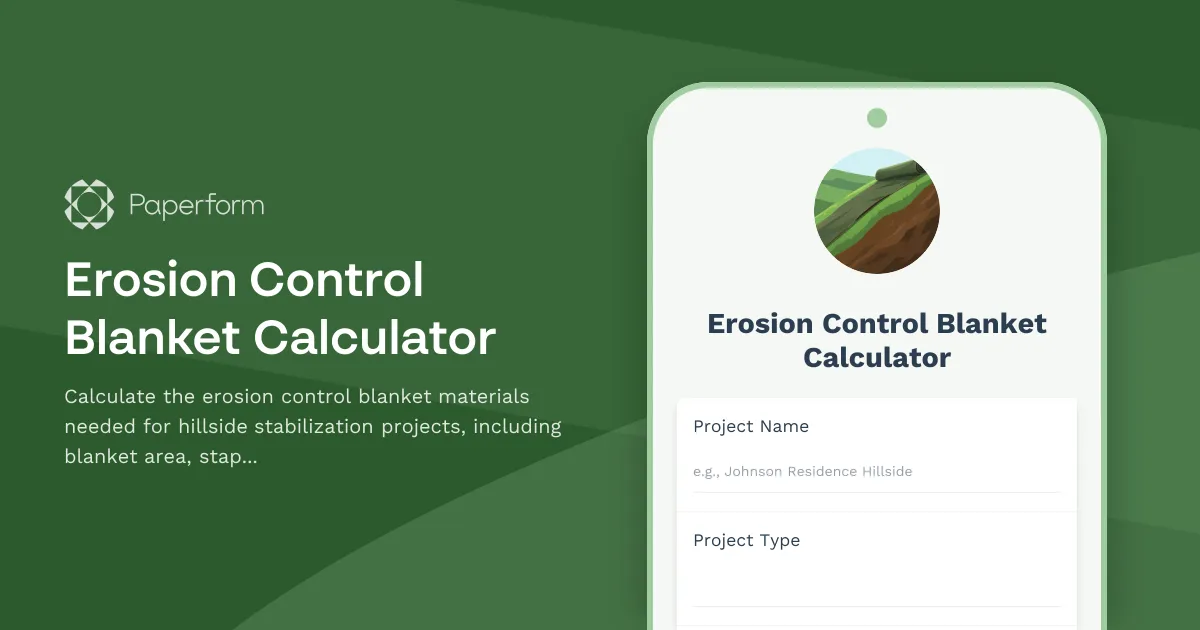 Paperform

Erosion Control Blanket Calculator

Calculate the erosion control blanket materials needed for hillside stabilization projects, including blanket area, stap...

Erosion Control Blanket Calculator

Project Name

e.g., Johnson Residence Hillside

Project Type